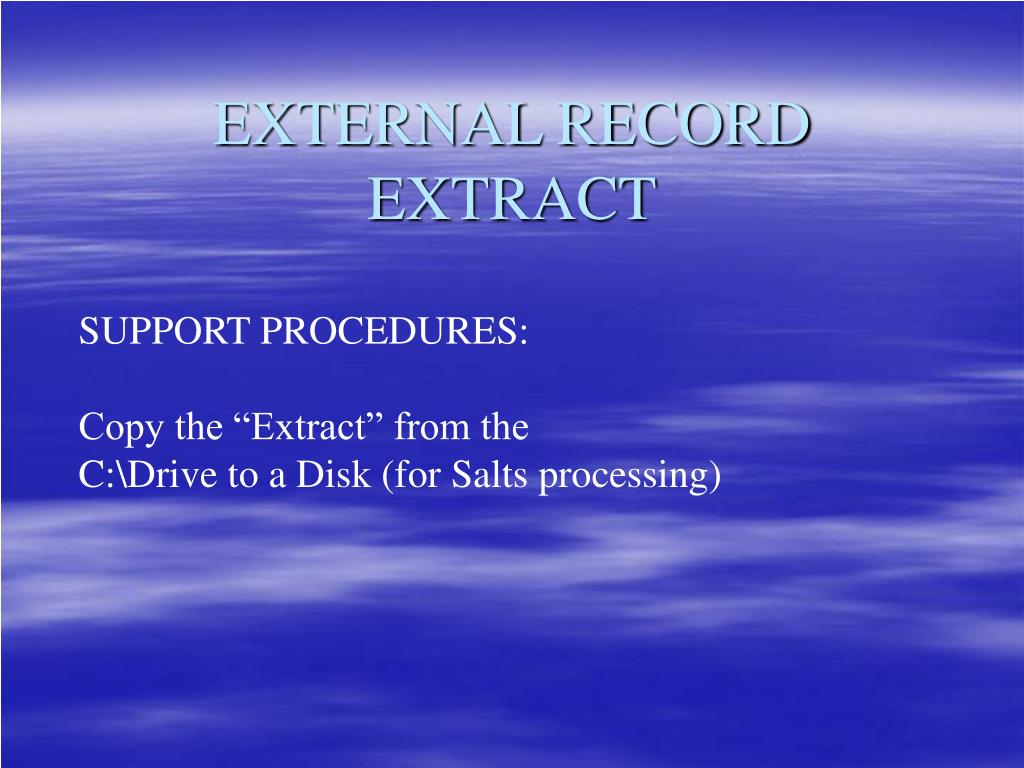 EXTERNAL RECORD EXTRACT

SUPPORT PROCEDURES:

Copy the “Extract” from the C:\Drive to a Disk (for Salts processing)